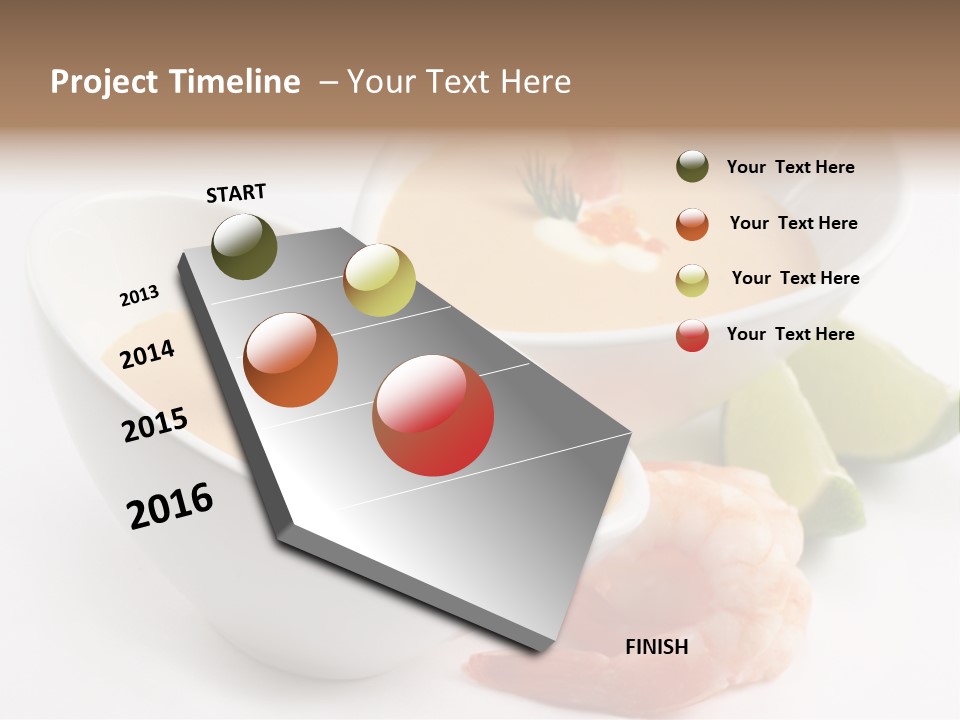 Project Timeline – Your Text Here

START

2013

2014

2015

2016

FINISH

Your Text Here

Your Text Here

Your Text Here

Your Text Here